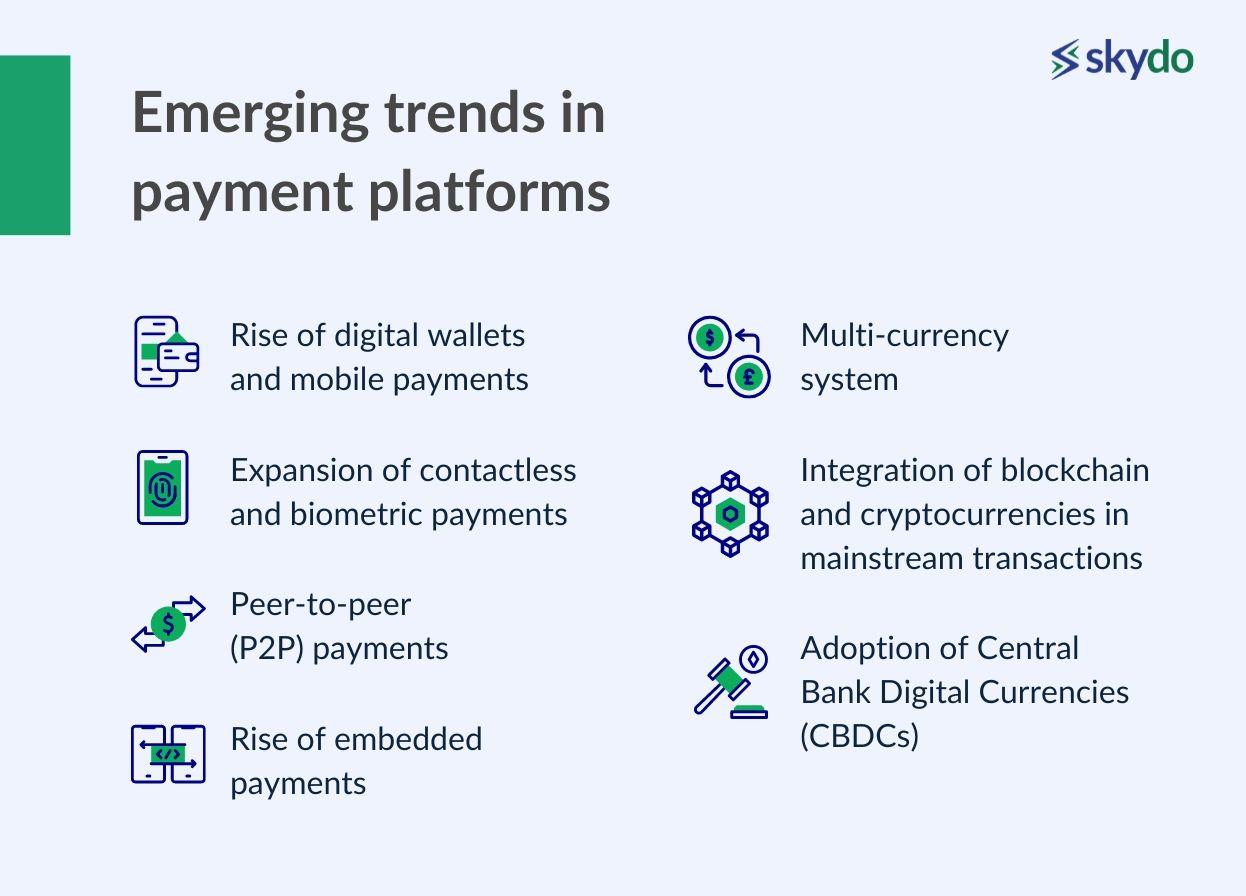 skydo

Emerging trends in payment platforms

Rise of digital wallets and mobile payments

Expansion of contactless and biometric payments

Peer-to-peer (P2P) payments

Rise of embedded payments

Multi-currency system

Integration of blockchain and cryptocurrencies in mainstream transactions

Adoption of Central Bank Digital Currencies (CBDCs)